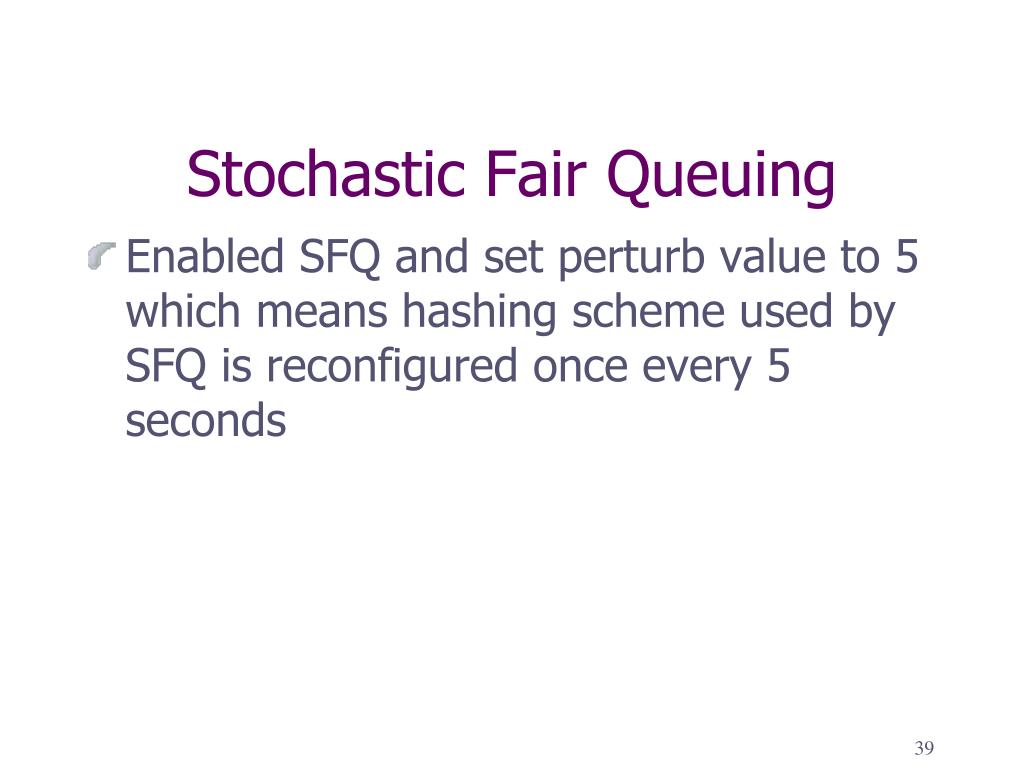 Stochastic Fair Queuing

Enabled SFQ and set perturb value to 5 which means hashing scheme used by SFQ is reconfigured once every 5 seconds

39